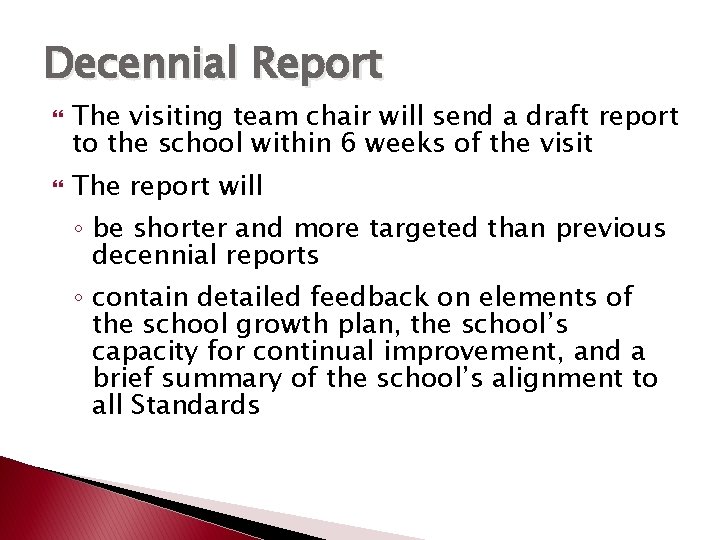 Decennial Report

The visiting team chair will send a draft report to the school within 6 weeks of the visit

The report will

◦ be shorter and more targeted than previous decennial reports

◦ contain detailed feedback on elements of the school growth plan, the school's capacity for continual improvement, and a brief summary of the school's alignment to all Standards